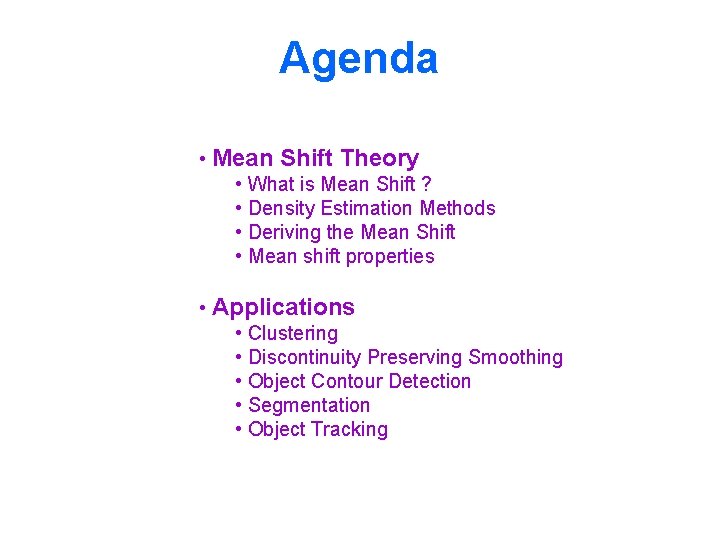 Agenda

• Mean Shift Theory
 • What is Mean Shift ?
 • Density Estimation Methods
 • Deriving the Mean Shift
 • Mean shift properties

• Applications
 • Clustering
 • Discontinuity Preserving Smoothing
 • Object Contour Detection
 • Segmentation
 • Object Tracking